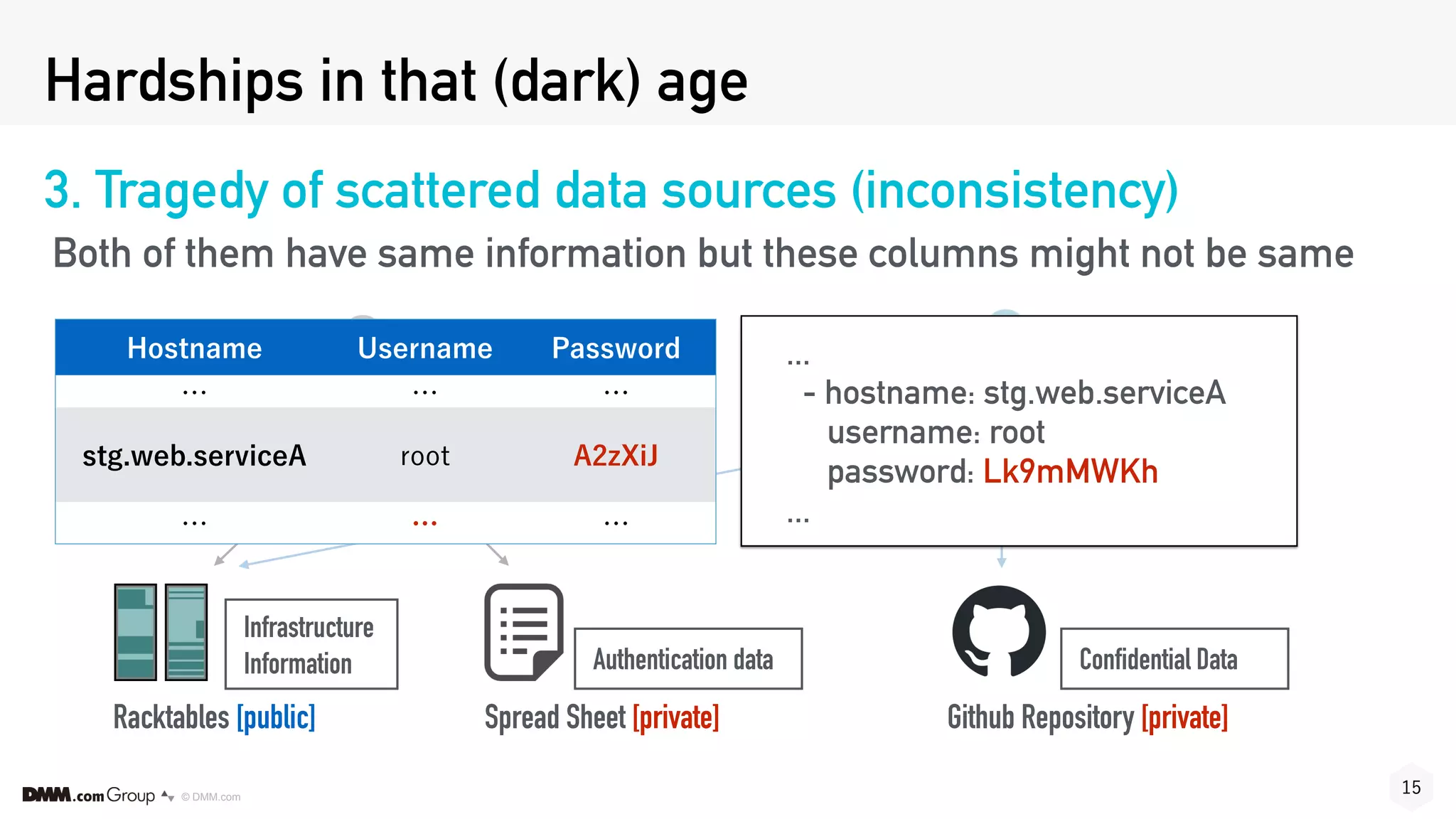 Hardships in that (dark) age

3. Tragedy of scattered data sources (inconsistency)

Both of them have same information but these columns might not be same

| Hostname | Username | Password |
|---|---|---|
| … | … | … |
| stg.web.serviceA | root | A2zXiJ |
| … | … | … |

…
- hostname: stg.web.serviceA
username: root
password: Lk9mMWKh
…

Infrastructure Information

Racktables [public]

Authentication data

Spread Sheet [private]

Confidential Data

Github Repository [private]

DMM.com Group © DMM.com

15